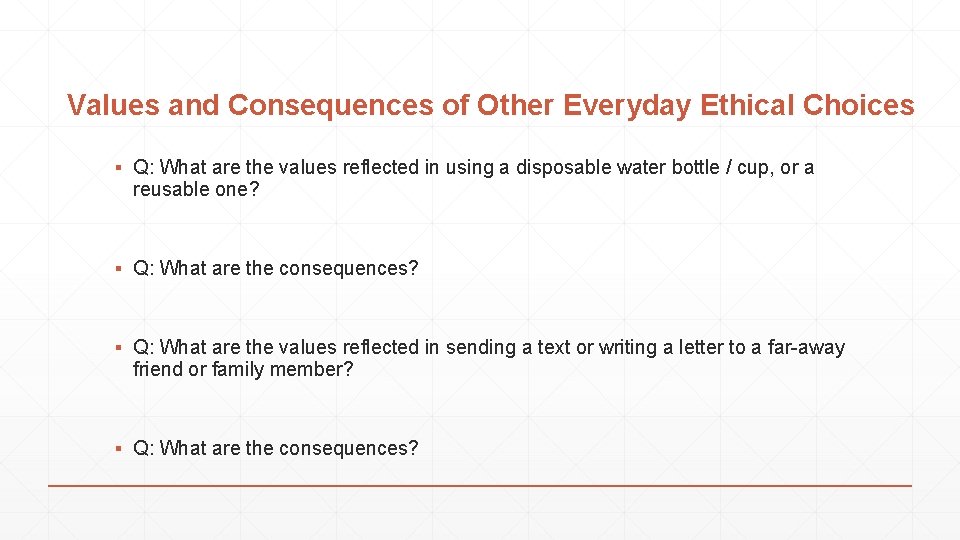 Values and Consequences of Other Everyday Ethical Choices

▪ Q: What are the values reflected in using a disposable water bottle / cup, or a reusable one?

▪ Q: What are the consequences?

▪ Q: What are the values reflected in sending a text or writing a letter to a far-away friend or family member?

▪ Q: What are the consequences?